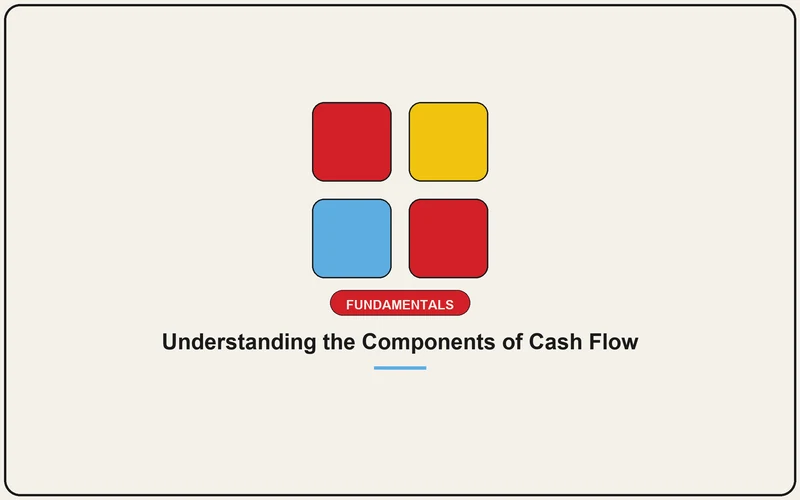 FUNDAMENTALS

Understanding the Components of Cash Flow